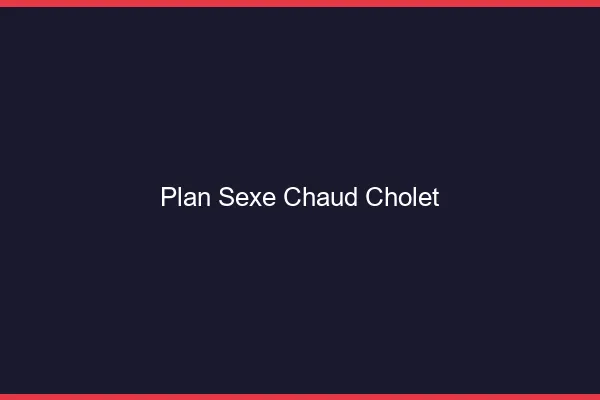 Plan Sexe Chaud Cholet